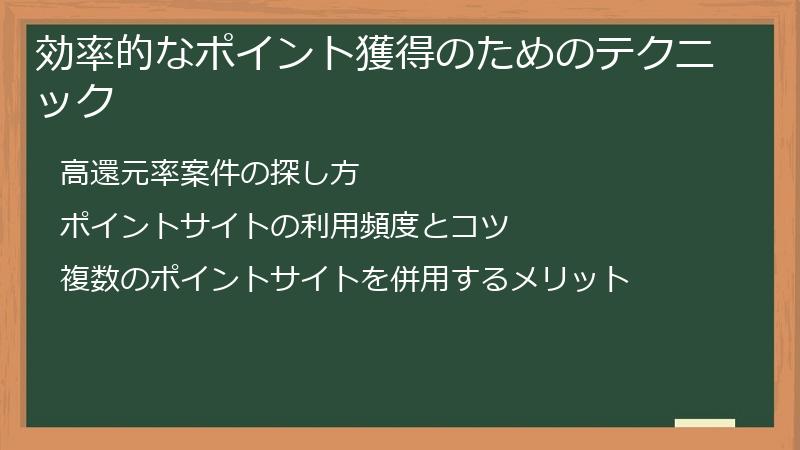 効率的なポイント獲得のためのテクニック

高還元率案件の探し方

ポイントサイトの利用頻度とコツ

複数のポイントサイトを併用するメリット